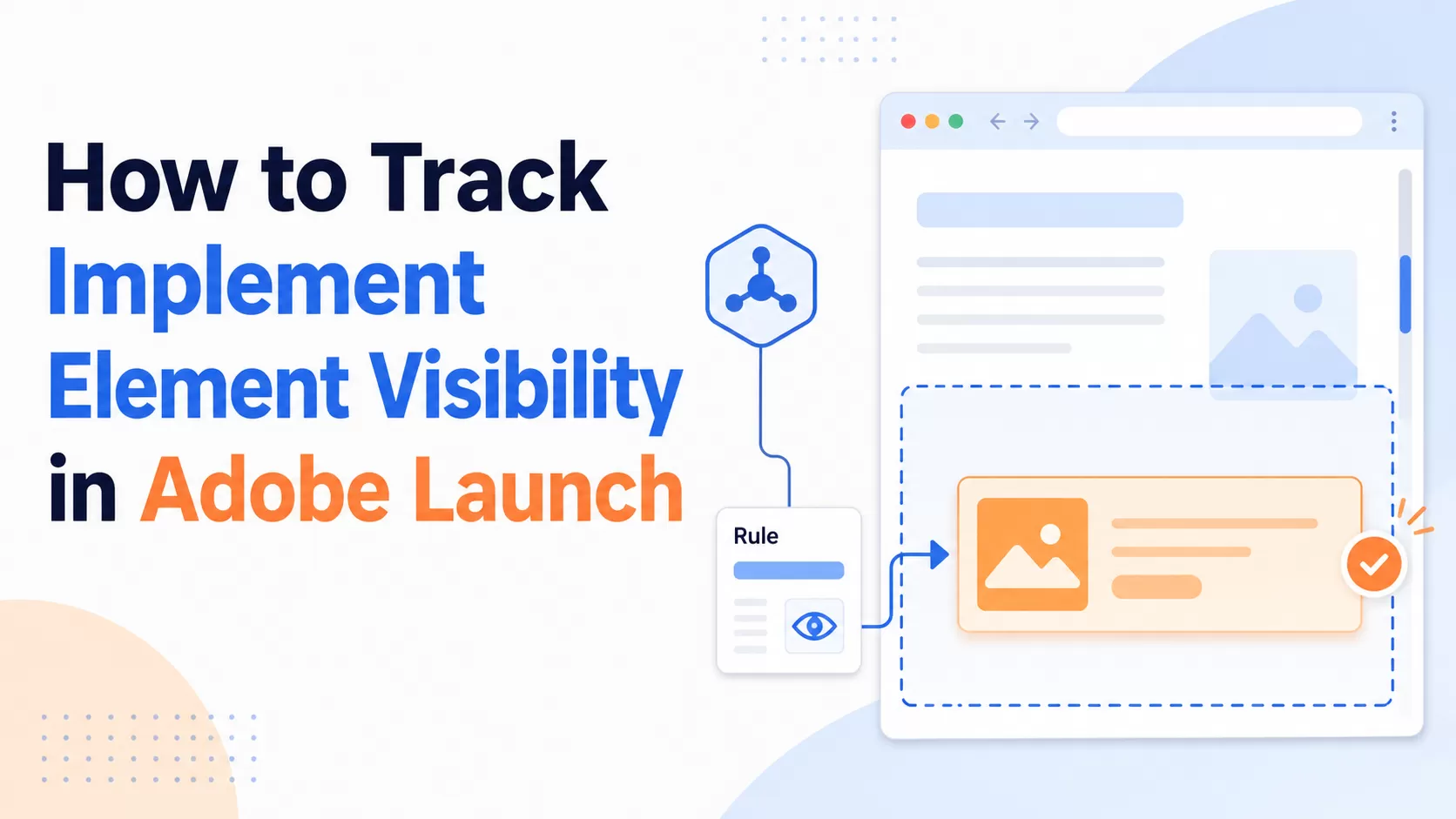 How to Track Implement Element Visibility in Adobe Launch

Rule